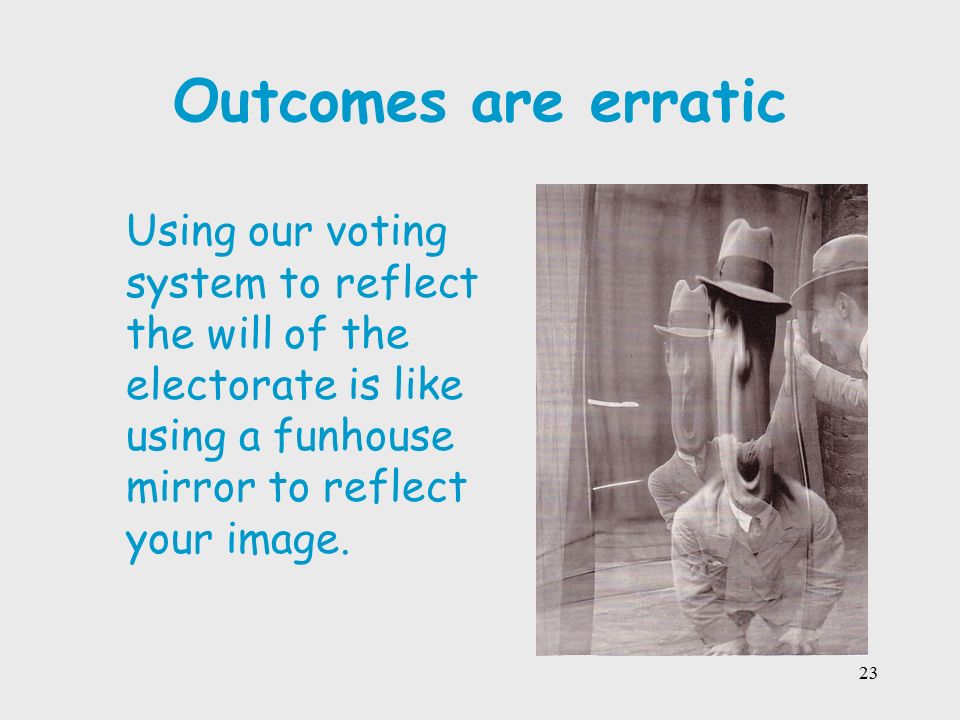 Outcomes are erratic

Using our voting system to reflect the will of the electorate is like using a funhouse mirror to reflect your image.

23